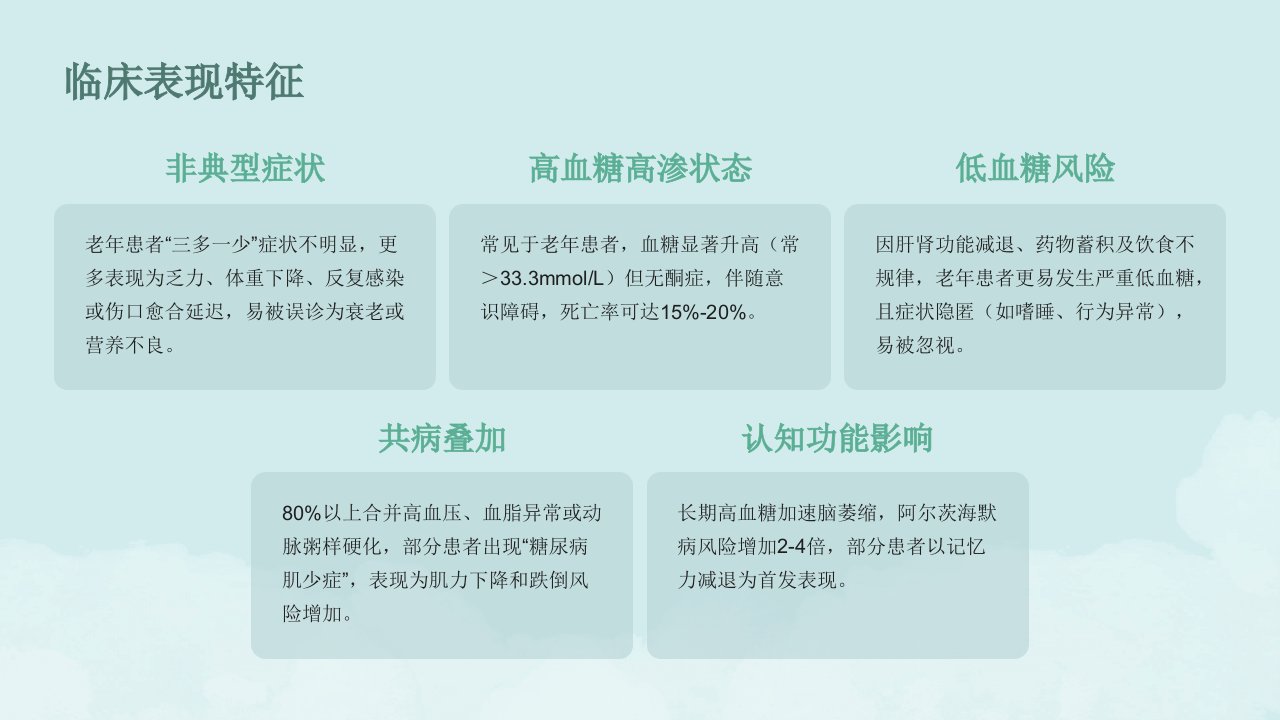 临床表现特征

非典型症状

老年患者“三多一少”症状不明显，更多表现为乏力、体重下降、反复感染或伤口愈合延迟，易被误诊为衰老或营养不良。

高血糖高渗状态

常见于老年患者，血糖显著升高（常＞33.3mmol/L）但无酮症，伴随意识障碍，死亡率可达15%-20%。

低血糖风险

因肝肾功能减退、药物蓄积及饮食不规律，老年患者更易发生严重低血糖，且症状隐匿（如嗜睡、行为异常），易被忽视。

共病叠加

80%以上合并高血压、血脂异常或动脉粥样硬化，部分患者出现“糖尿病肌少症”，表现为肌力下降和跌倒风险增加。

认知功能影响

长期高血糖加速脑萎缩，阿尔茨海默病风险增加2-4倍，部分患者以记忆力减退为首发表现。